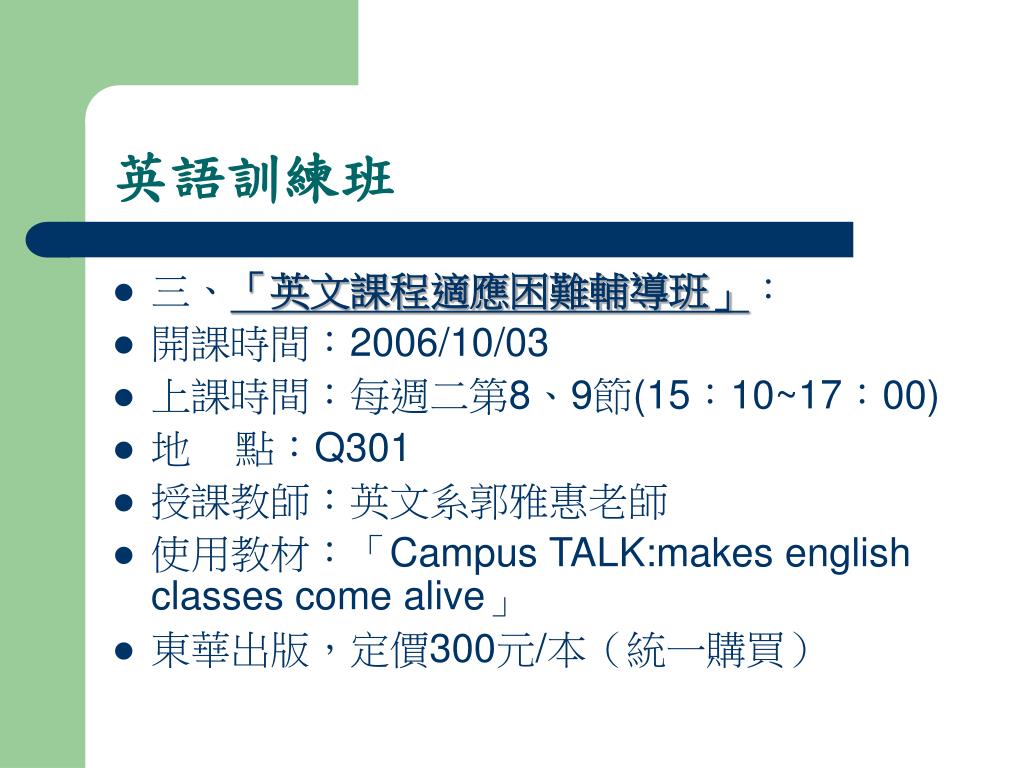 英語訓練班

- 三、「英文課程適應困難輔導班」：
- 開課時間：2006/10/03
- 上課時間：每週二第8、9節(15：10~17：00)
- 地　點：Q301
- 授課教師：英文系郭雅惠老師
- 使用教材：「Campus TALK:makes english classes come alive」
- 東華出版，定價300元/本（統一購買）